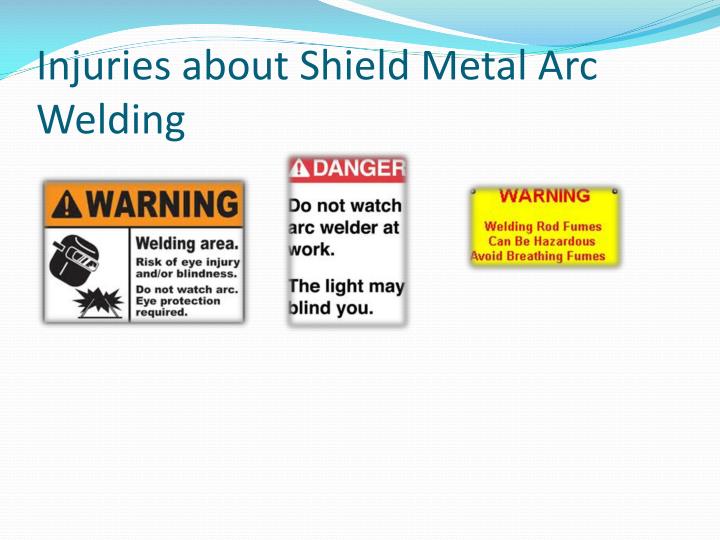 Injuries about Shield Metal Arc Welding

WARNING

Welding area.

Risk of eye injury and/or blindness.

Do not watch arc. Eye protection required.

DANGER

Do not watch arc welder at work.

The light may blind you.

WARNING

Welding Rod Fumes
Can Be Hazardous
Avoid Breathing Fumes